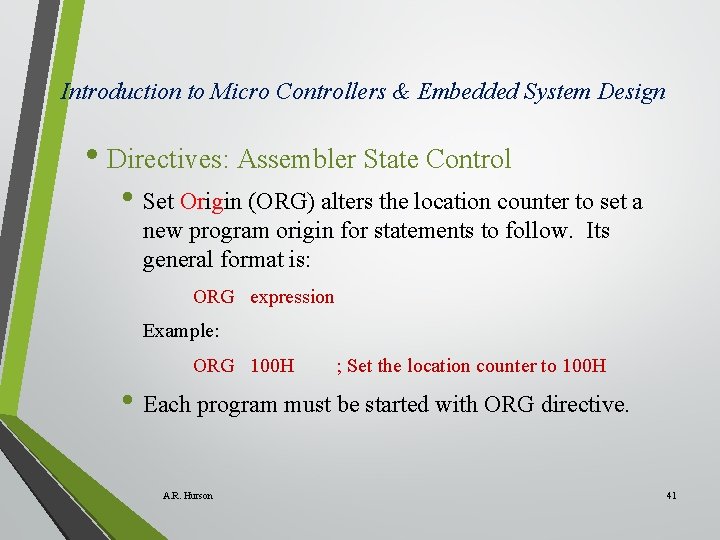 Introduction to Micro Controllers & Embedded System Design

• Directives: Assembler State Control

• Set Origin (ORG) alters the location counter to set a new program origin for statements to follow. Its general format is:

ORG expression

Example:

ORG 100H ; Set the location counter to 100H

• Each program must be started with ORG directive.

A.R. Hurson

41